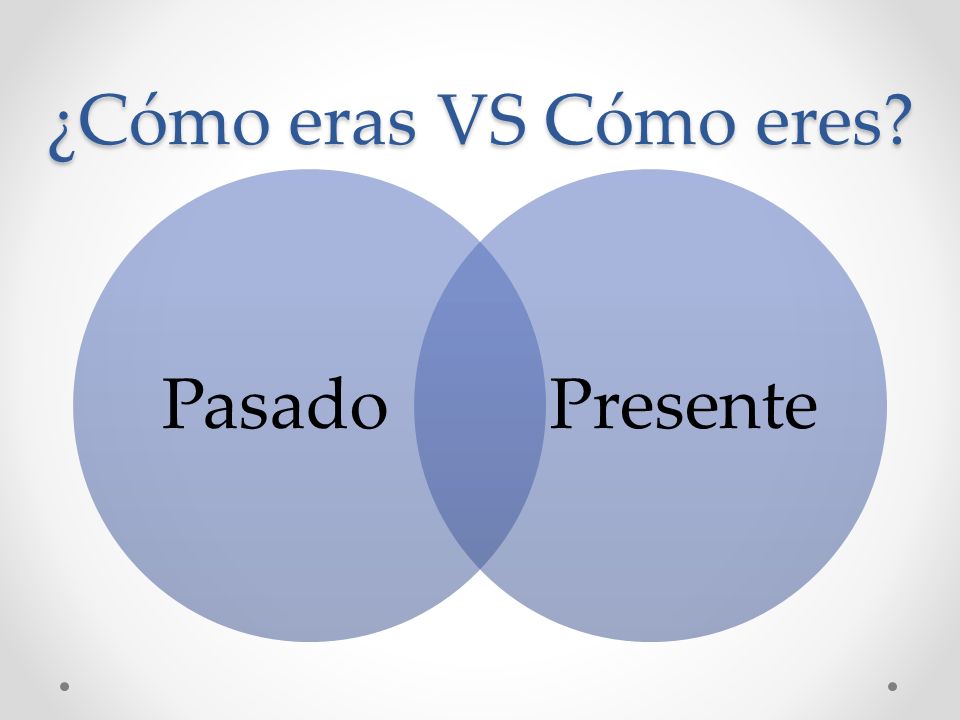 ¿Cómo eras VS Cómo eres?

Pasado

Presente